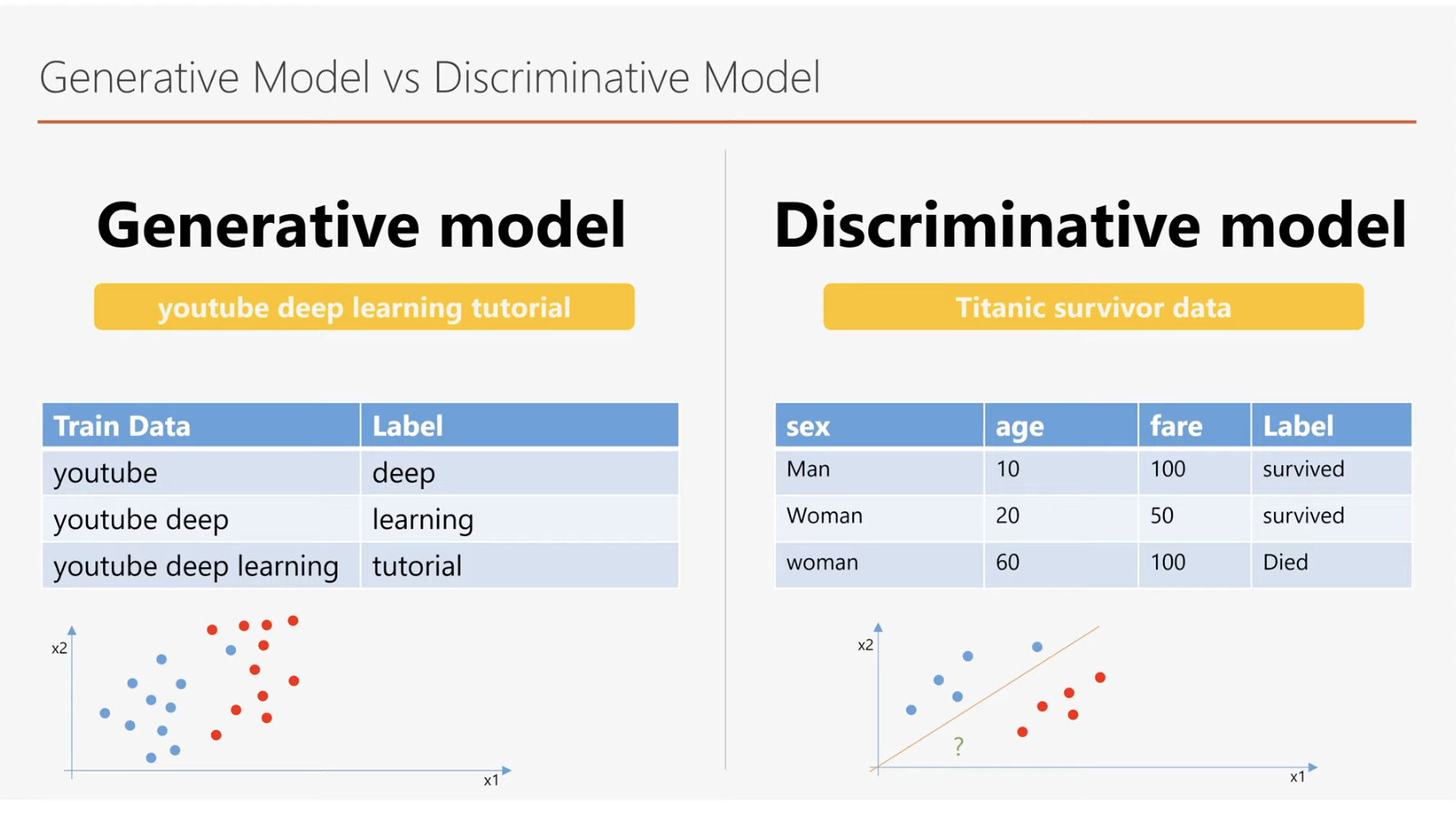 Generative Model vs Discriminative Model

Generative model

youtube deep learning tutorial

| Train Data | Label |
|---|---|
| youtube | deep |
| youtube deep | learning |
| youtube deep learning | tutorial |

x2
x1

Discriminative model

Titanic survivor data

| sex | age | fare | Label |
|---|---|---|---|
| Man | 10 | 100 | survived |
| Woman | 20 | 50 | survived |
| woman | 60 | 100 | Died |

x2
?
x1